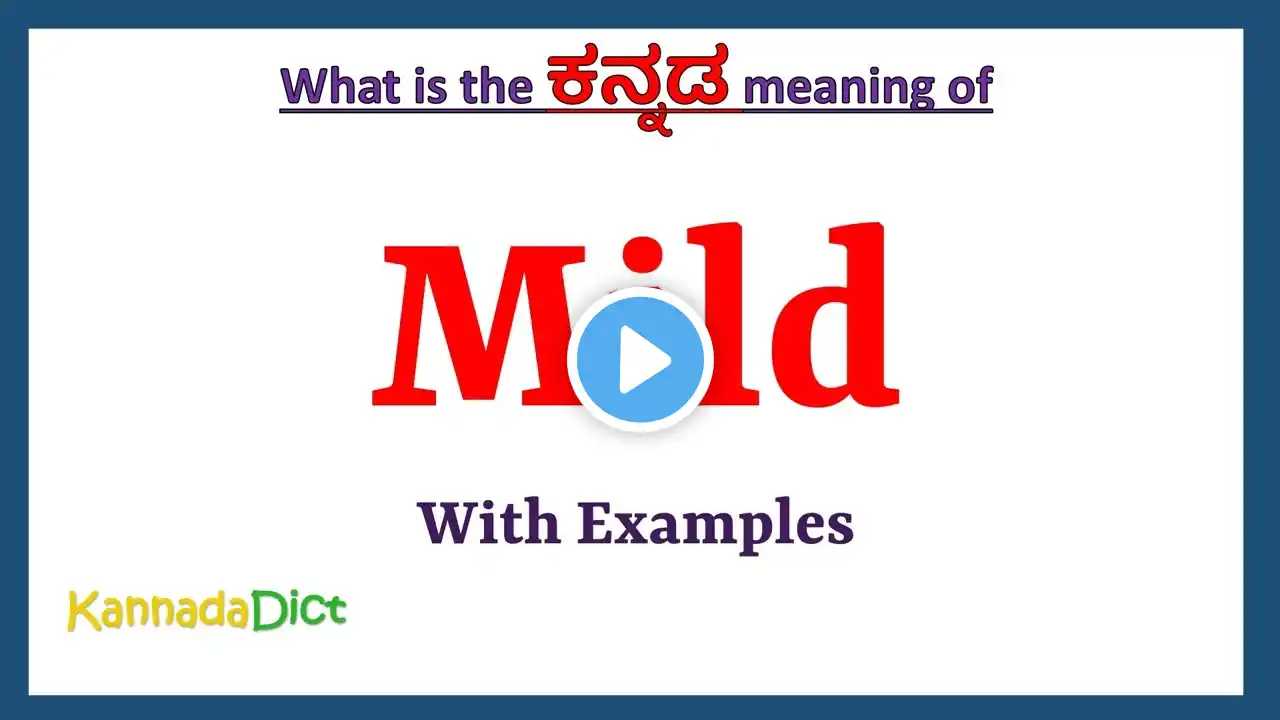 What is the ಕನ್ನಡ meaning of

Mild

With Examples

KannadaDict